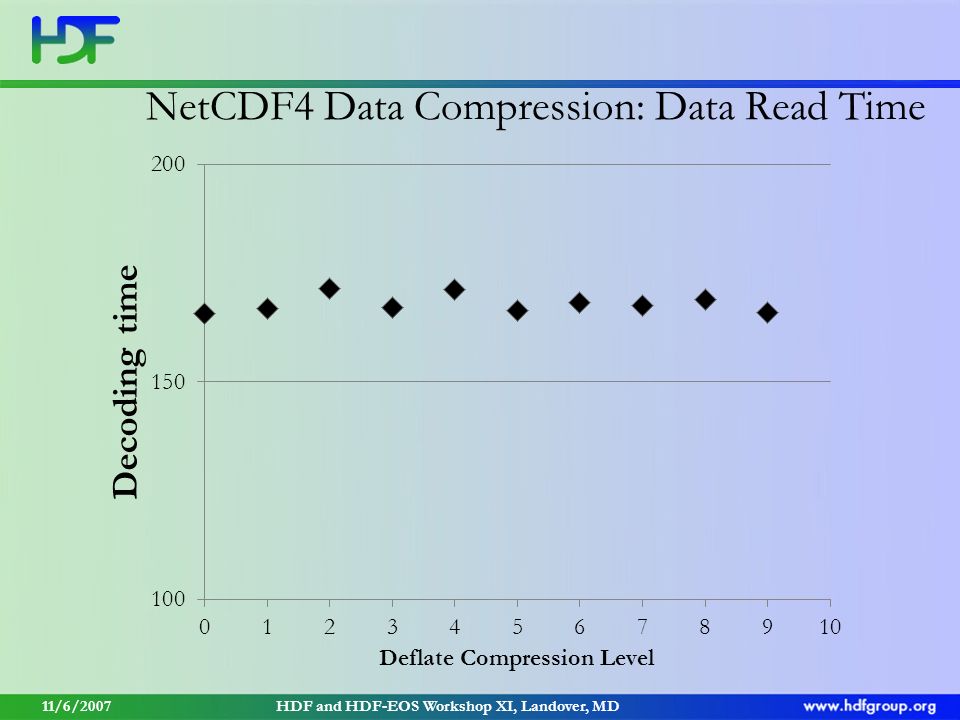 HDF

NetCDF4 Data Compression: Data Read Time

200

150

100

Decoding time

0 1 2 3 4 5 6 7 8 9 10

Deflate Compression Level

11/6/2007

HDF and HDF-EOS Workshop XI, Landover, MD

www.hdfgroup.org